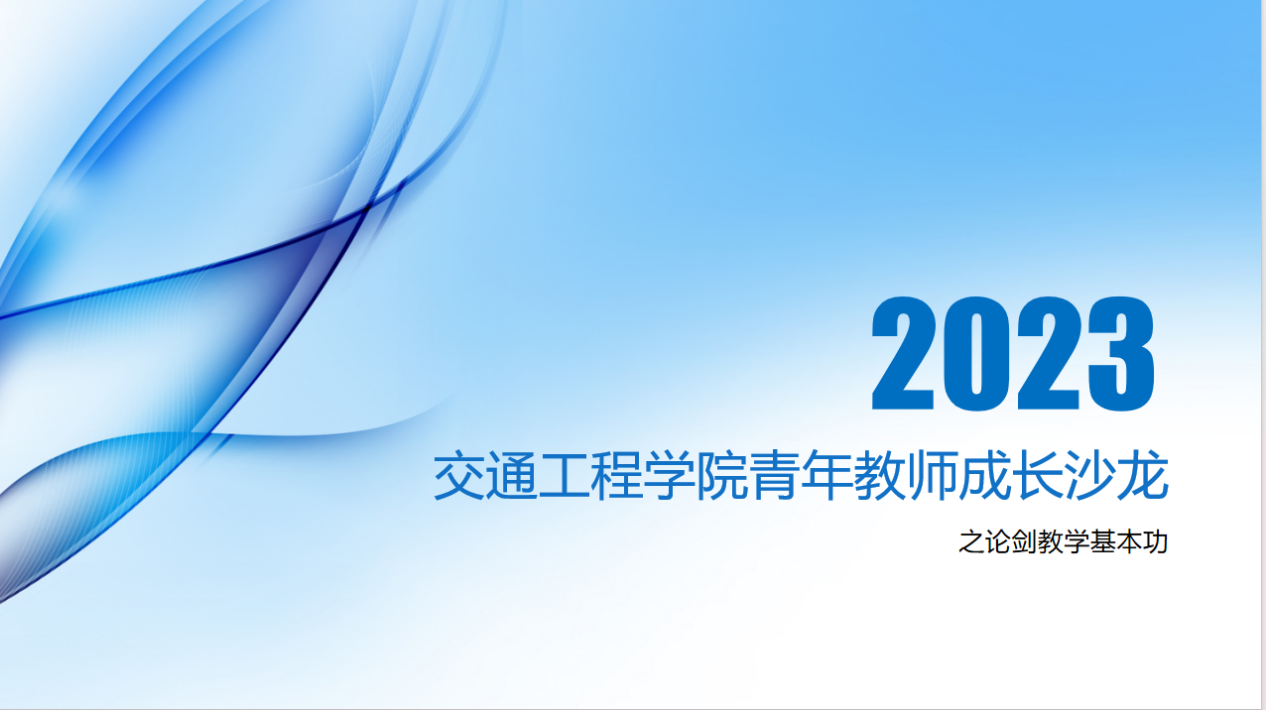 2023

交通工程学院青年教师成长沙龙

之论剑教学基本功